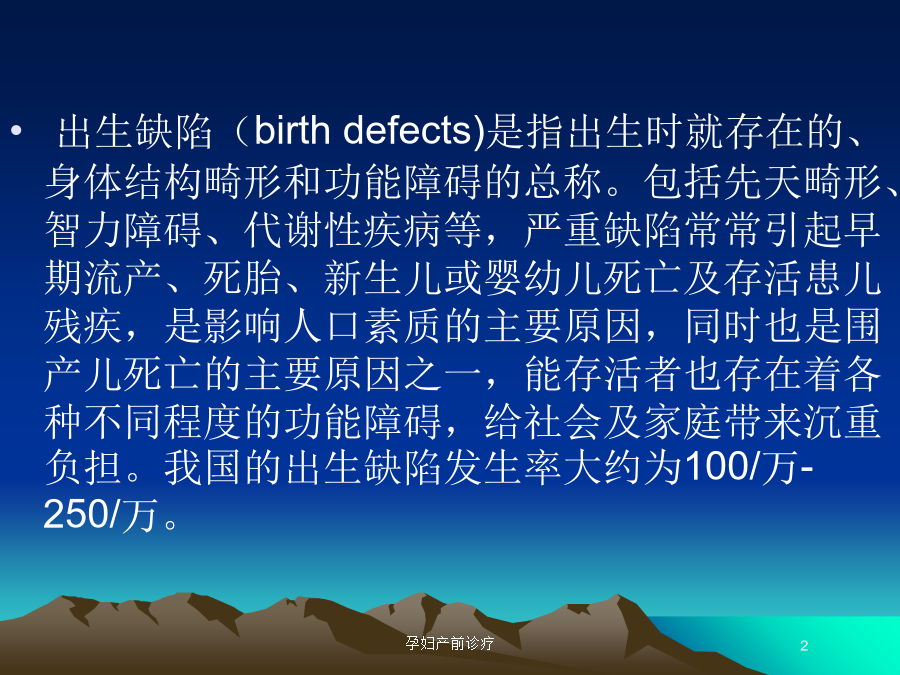 • 出生缺陷（birth defects)是指出生时就存在的、身体结构畸形和功能障碍的总称。包括先天畸形、智力障碍、代谢性疾病等，严重缺陷常常引起早期流产、死胎、新生儿或婴幼儿死亡及存活患儿残疾，是影响人口素质的主要原因，同时也是围产儿死亡的主要原因之一，能存活者也存在着各种不同程度的功能障碍，给社会及家庭带来沉重负担。我国的出生缺陷发生率大约为100/万-250/万。

孕妇产前诊疗

2